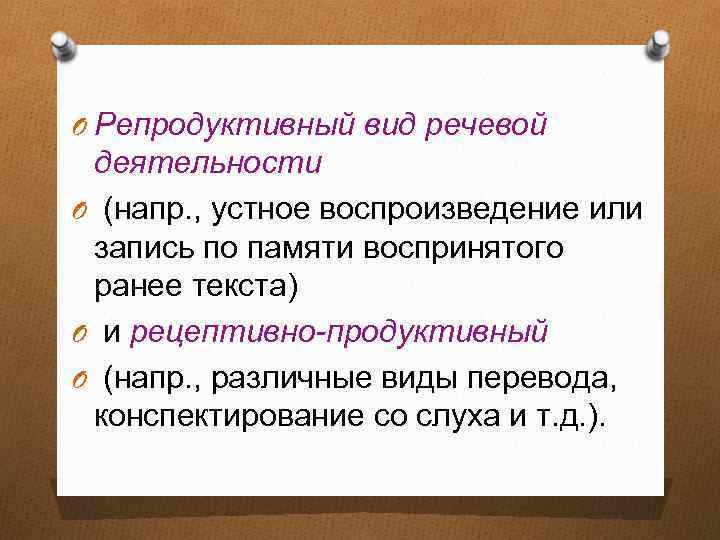 Репродуктивный вид речевой деятельности

(напр., устное воспроизведение или запись по памяти воспринятого ранее текста)

и рецептивно-продуктивный

(напр., различные виды перевода, конспектирование со слуха и т.д.).